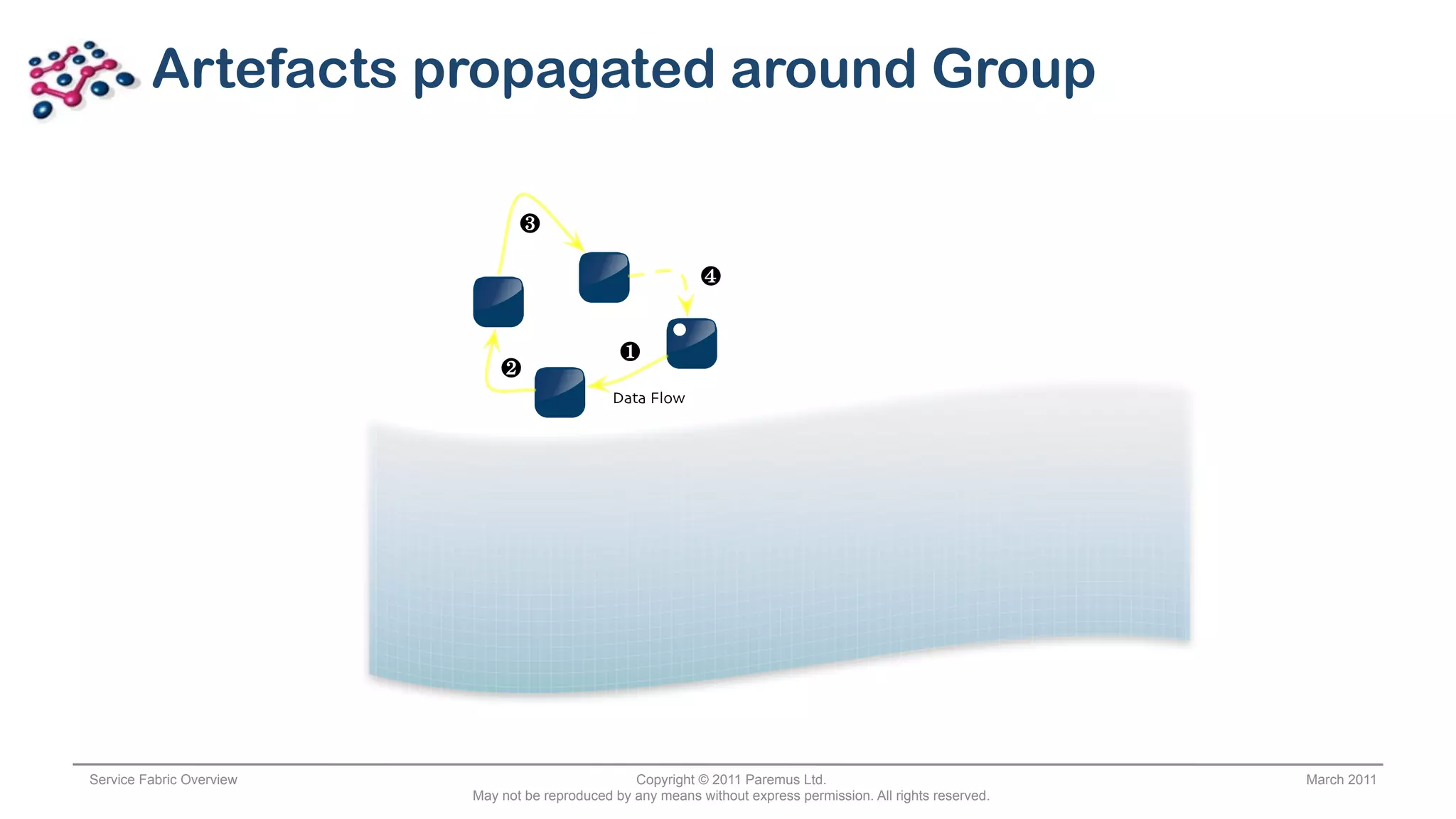 Artefacts propagated around Group

❸

❹

❶

❷

Data Flow

Service Fabric Overview

Copyright © 2011 Paremus Ltd.
May not be reproduced by any means without express permission. All rights reserved.

March 2011